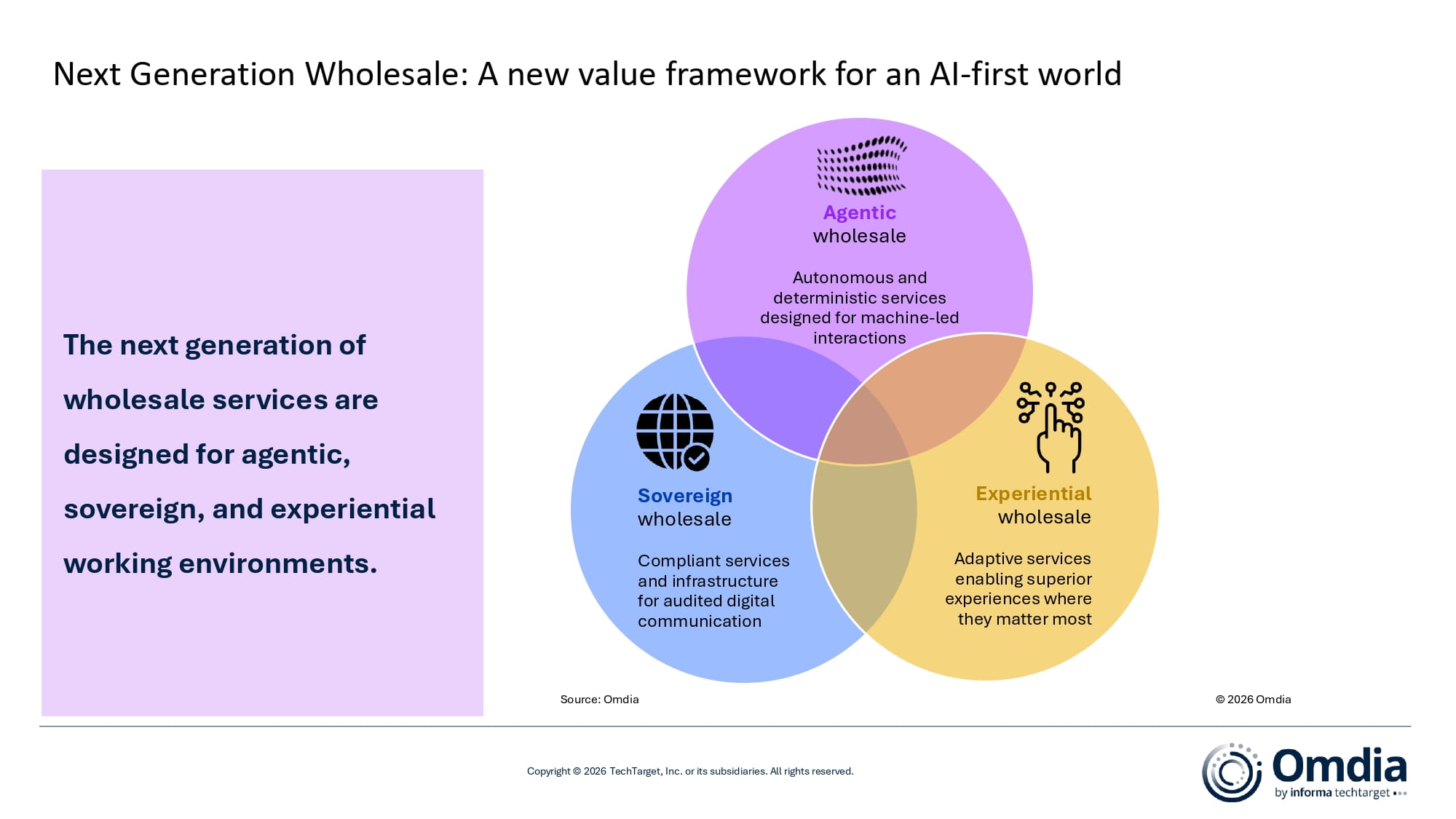 Next Generation Wholesale: A new value framework for an AI-first world

The next generation of wholesale services are designed for agentic, sovereign, and experiential working environments.

Agentic
wholesale

Autonomous and deterministic services designed for machine-led interactions

Sovereign
wholesale

Compliant services and infrastructure for audited digital communication

Experiential
wholesale

Adaptive services enabling superior experiences where they matter most

Source: Omdia

© 2026 Omdia

Copyright © 2026 TechTarget, Inc. or its subsidiaries. All rights reserved.

Omdia
by informa techtarget